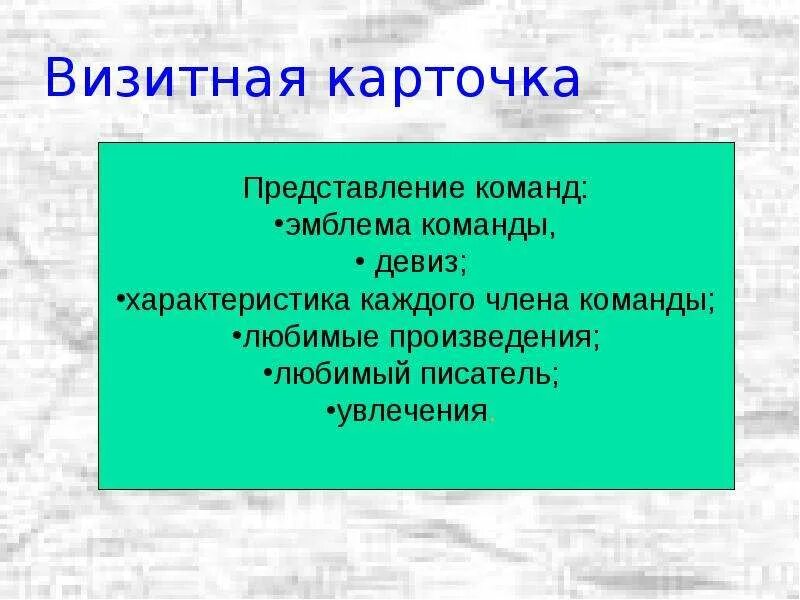 Визитная карточка

Представление команд:
•эмблема команды,
• девиз;
•характеристика каждого члена команды;
•любимые произведения;
•любимый писатель;
•увлечения.